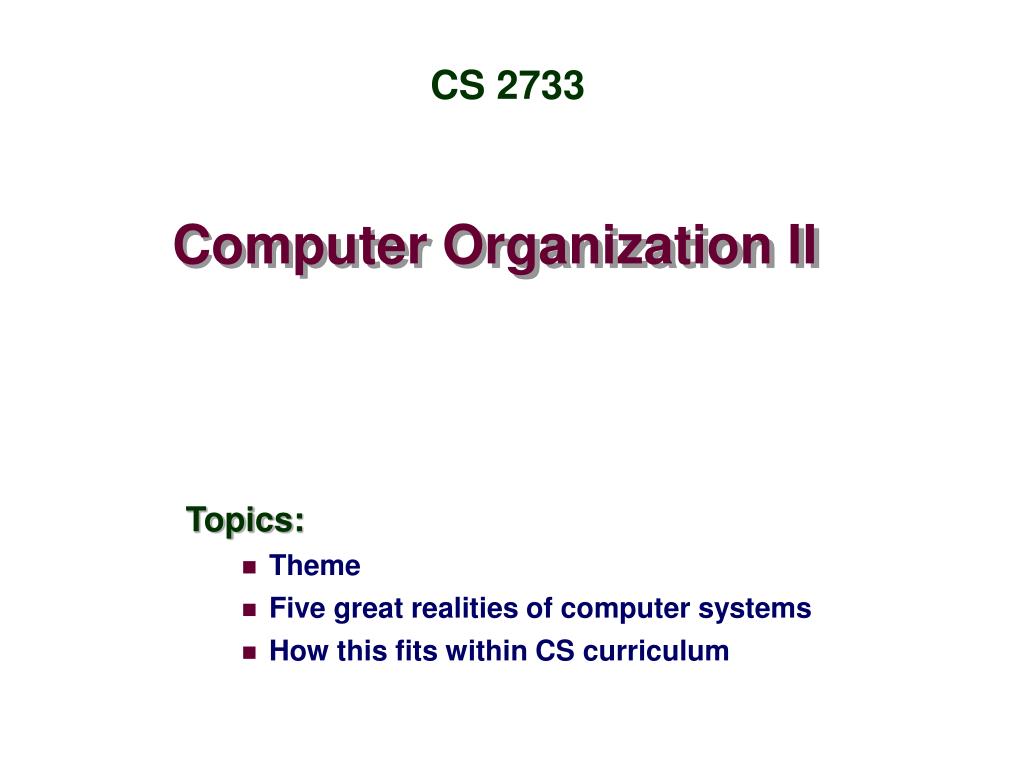 CS 2733

Computer Organization II

Topics:

- Theme
- Five great realities of computer systems
- How this fits within CS curriculum